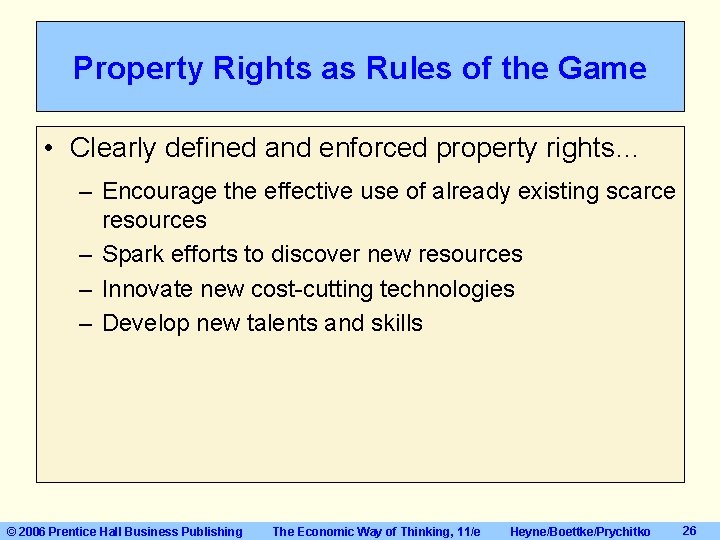 Property Rights as Rules of the Game

• Clearly defined and enforced property rights…

– Encourage the effective use of already existing scarce resources

– Spark efforts to discover new resources

– Innovate new cost-cutting technologies

– Develop new talents and skills

© 2006 Prentice Hall Business Publishing The Economic Way of Thinking, 11/e Heyne/Boettke/Prychitko 26